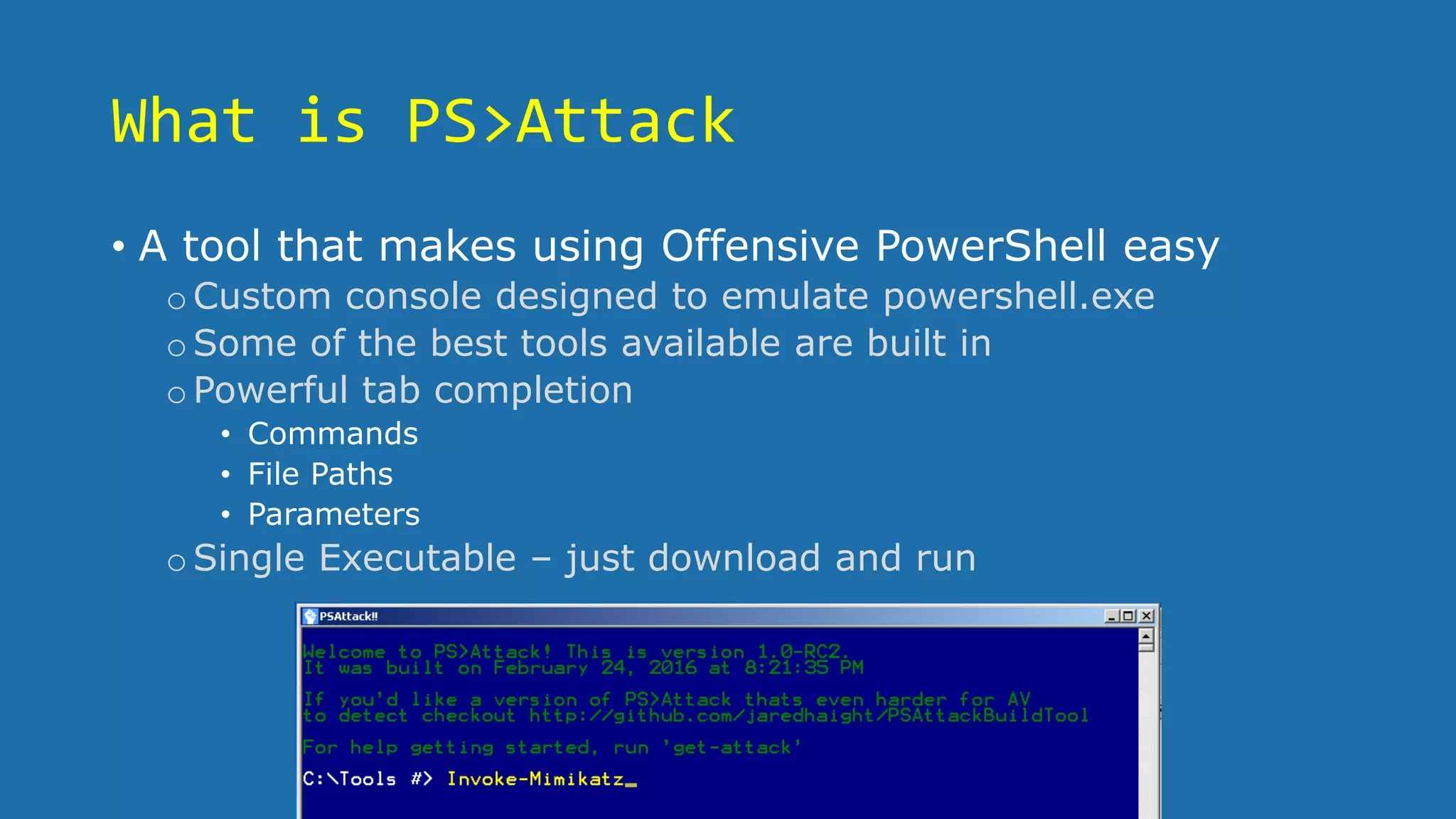 What is PS>Attack

• A tool that makes using Offensive PowerShell easy
  ○ Custom console designed to emulate powershell.exe
  ○ Some of the best tools available are built in
  ○ Powerful tab completion
    • Commands
    • File Paths
    • Parameters
  ○ Single Executable – just download and run

PSAttack!!

Welcome to PS>Attack! This is version 1.0-RC2.
It was built on February 24, 2016 at 8:21:35 PM

If you'd like a version of PS>Attack thats even harder for AV
to detect checkout http://github.com/jaredhaight/PSAttackBuildTool

For help getting started, run 'get-attack'

C:\Tools #> Invoke-Mimikatz_